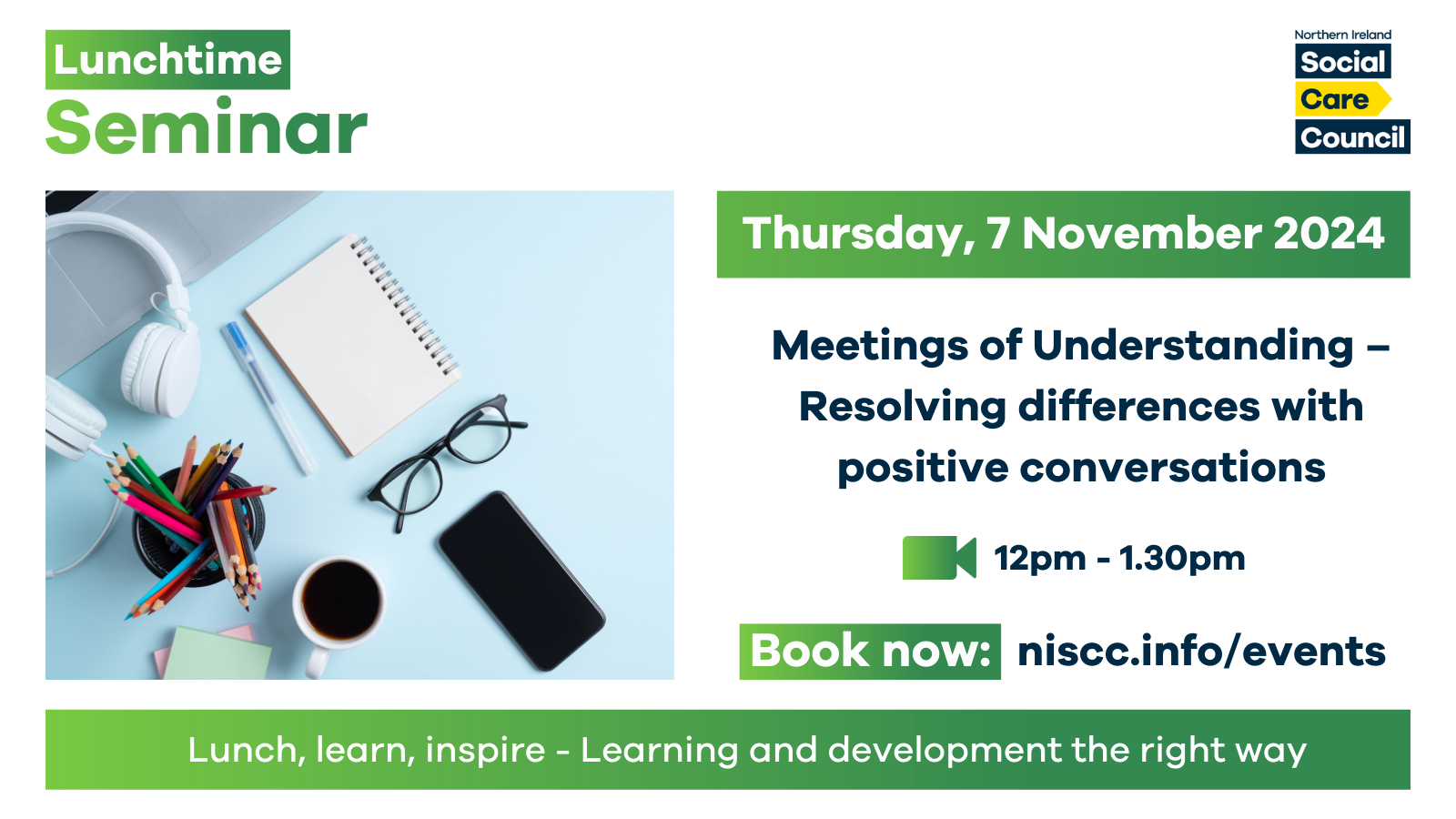 Lunchtime
Seminar

Northern Ireland
Social
Care
Council

Thursday, 7 November 2024

Meetings of Understanding – Resolving differences with positive conversations

12pm - 1.30pm

Book now: niscc.info/events

Lunch, learn, inspire - Learning and development the right way